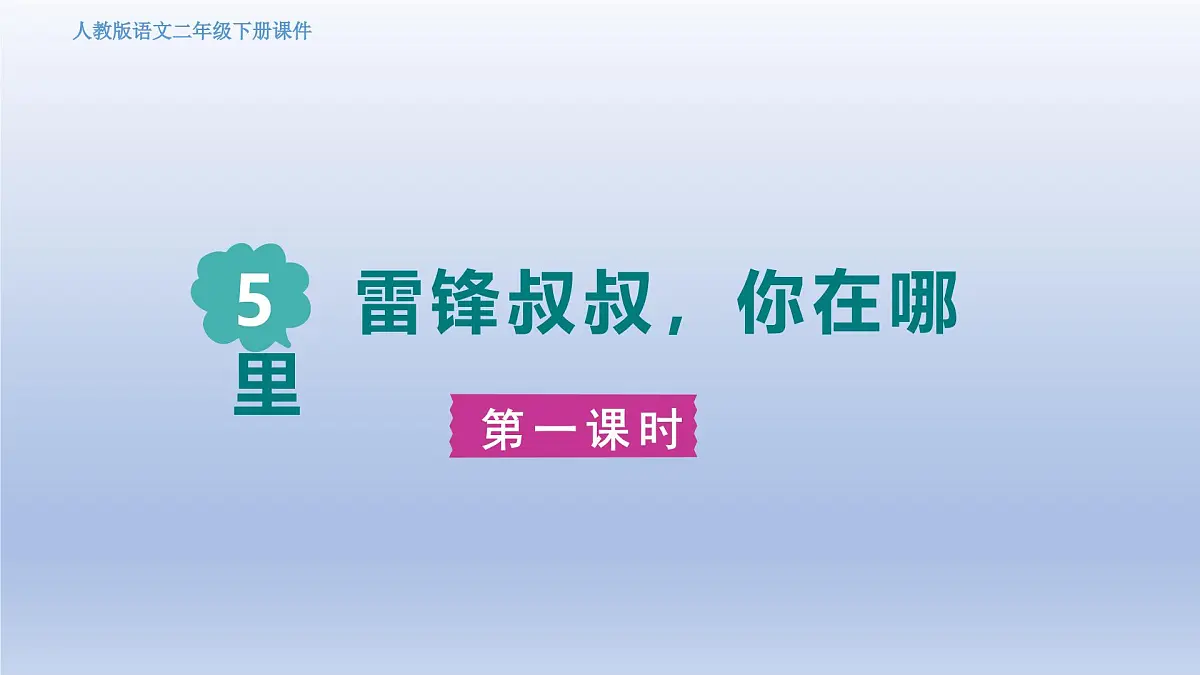 人教版语文二年级下册课件

5

雷锋叔叔，你在哪里

第一课时